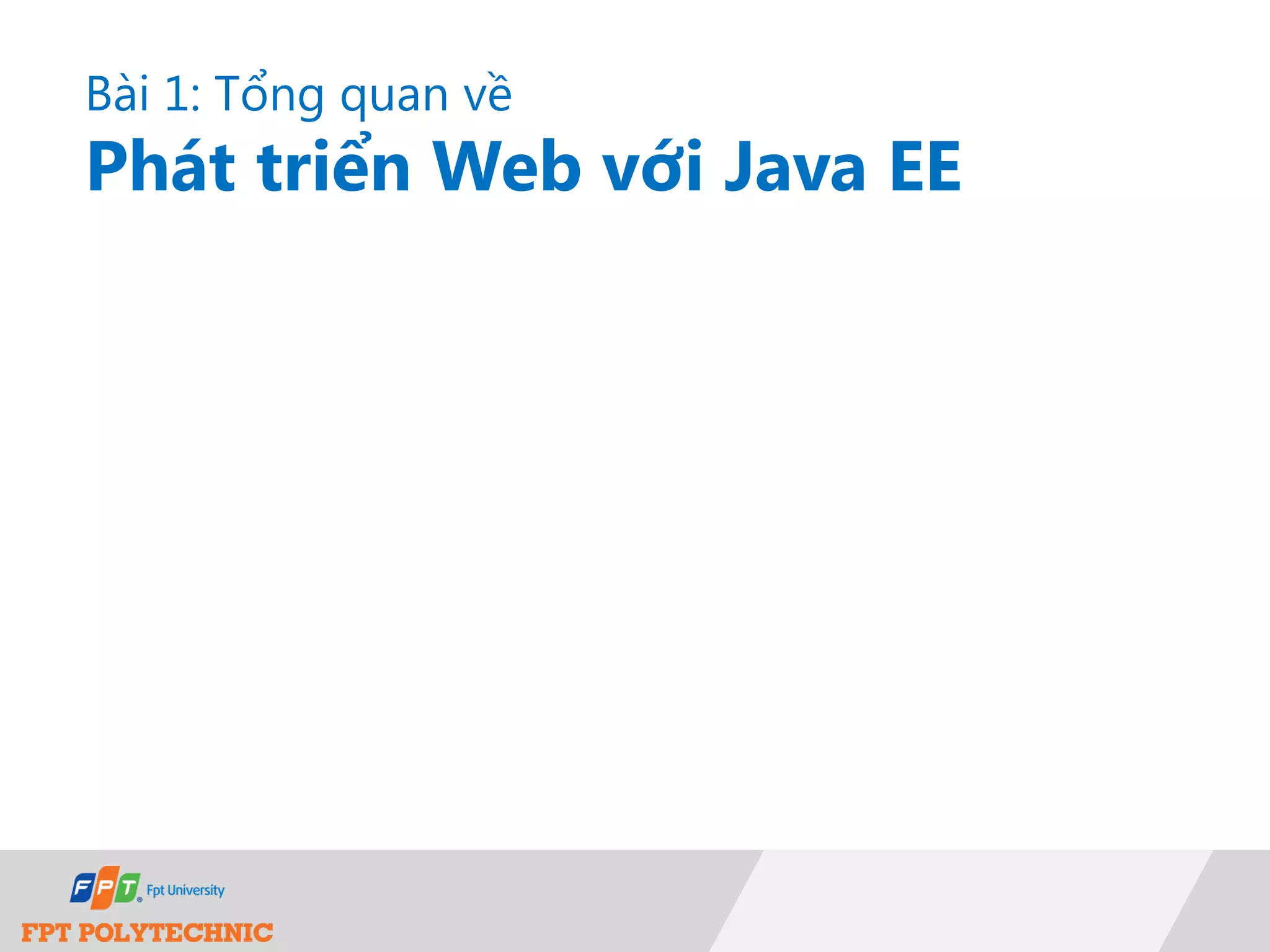 Bài 1: Tổng quan về

Phát triển Web với Java EE

FPT Fpt University

FPT POLYTECHNIC